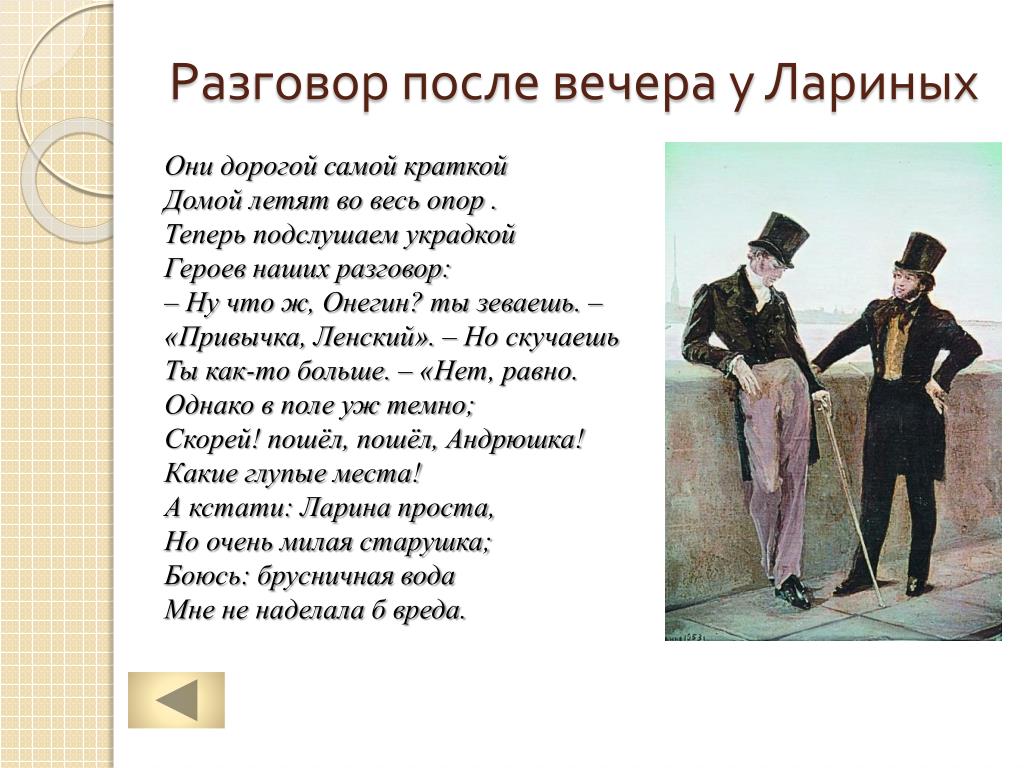 Разговор после вечера у Лариных

Они дорогой самой краткой
Домой летят во весь опор .
Теперь подслушаем украдкой
Героев наших разговор:
– Ну что ж, Онегин? ты зеваешь. –
«Привычка, Ленский». – Но скучаешь
Ты как-то больше. – «Нет, равно.
Однако в поле уж темно;
Скорей! пошёл, пошёл, Андрюшка!
Какие глупые места!
А кстати: Ларина проста,
Но очень милая старушка;
Боюсь: брусничная вода
Мне не наделала б вреда.